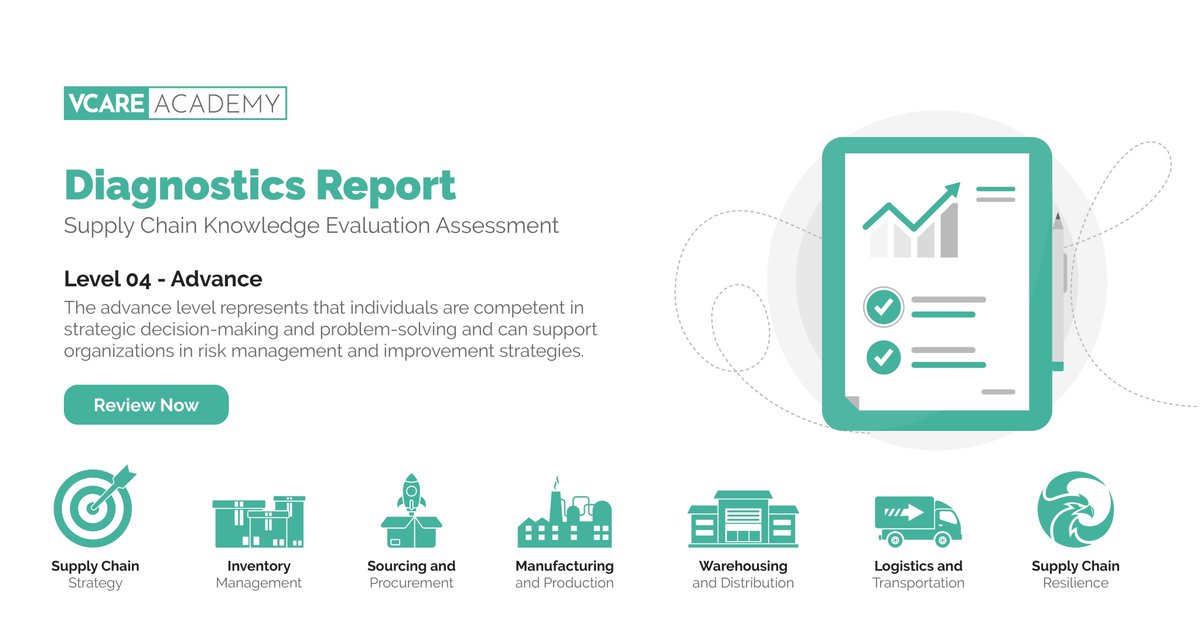 VCARE ACADEMY

Diagnostics Report

Supply Chain Knowledge Evaluation Assessment

Level 04 - Advance

The advance level represents that individuals are competent in strategic decision-making and problem-solving and can support organizations in risk management and improvement strategies.

Review Now

Supply Chain Strategy

Inventory Management

Sourcing and Procurement

Manufacturing and Production

Warehousing and Distribution

Logistics and Transportation

Supply Chain Resilience